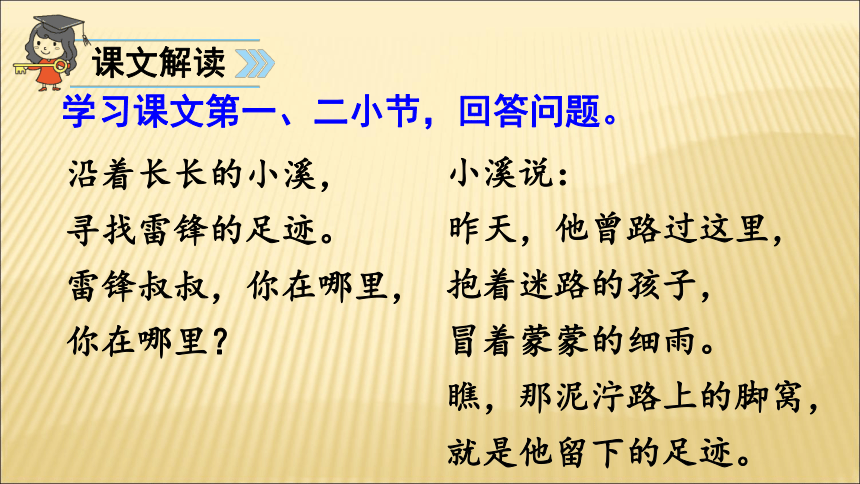 课文解读

学习课文第一、二小节，回答问题。

沿着长长的小溪，
寻找雷锋的足迹。
雷锋叔叔，你在哪里，
你在哪里？

小溪说：
昨天，他曾路过这里，
抱着迷路的孩子，
冒着蒙蒙的细雨。
瞧，那泥泞路上的脚窝，
就是他留下的足迹。